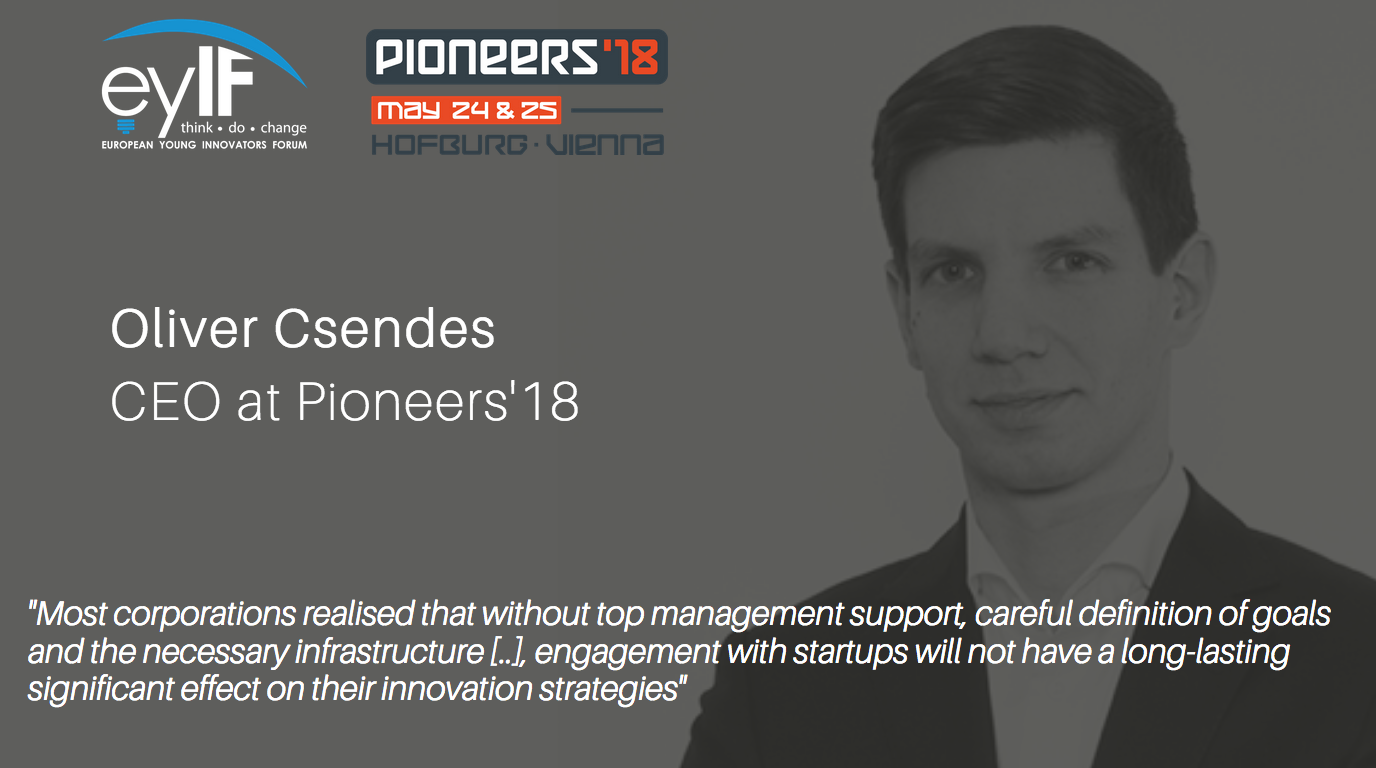 eyIF
think • do • change
EUROPEAN YOUNG INNOVATORS FORUM

PIONEERS'18
MAY 24 & 25
HOFBURG · VIENNA

Oliver Csendes
CEO at Pioneers'18

"Most corporations realised that without top management support, careful definition of goals and the necessary infrastructure [..], engagement with startups will not have a long-lasting significant effect on their innovation strategies"